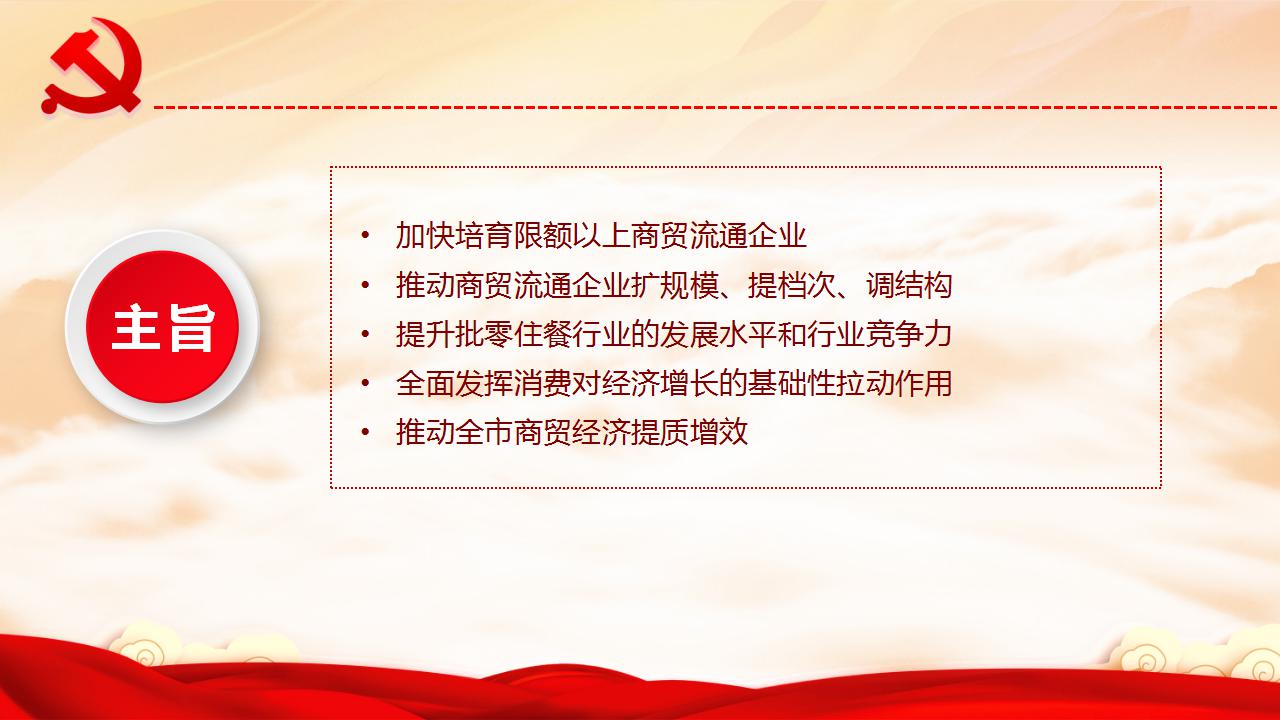 主旨

• 加快培育限额以上商贸流通企业
• 推动商贸流通企业扩规模、提档次、调结构
• 提升批零住餐行业的发展水平和行业竞争力
• 全面发挥消费对经济增长的基础性拉动作用
• 推动全市商贸经济提质增效